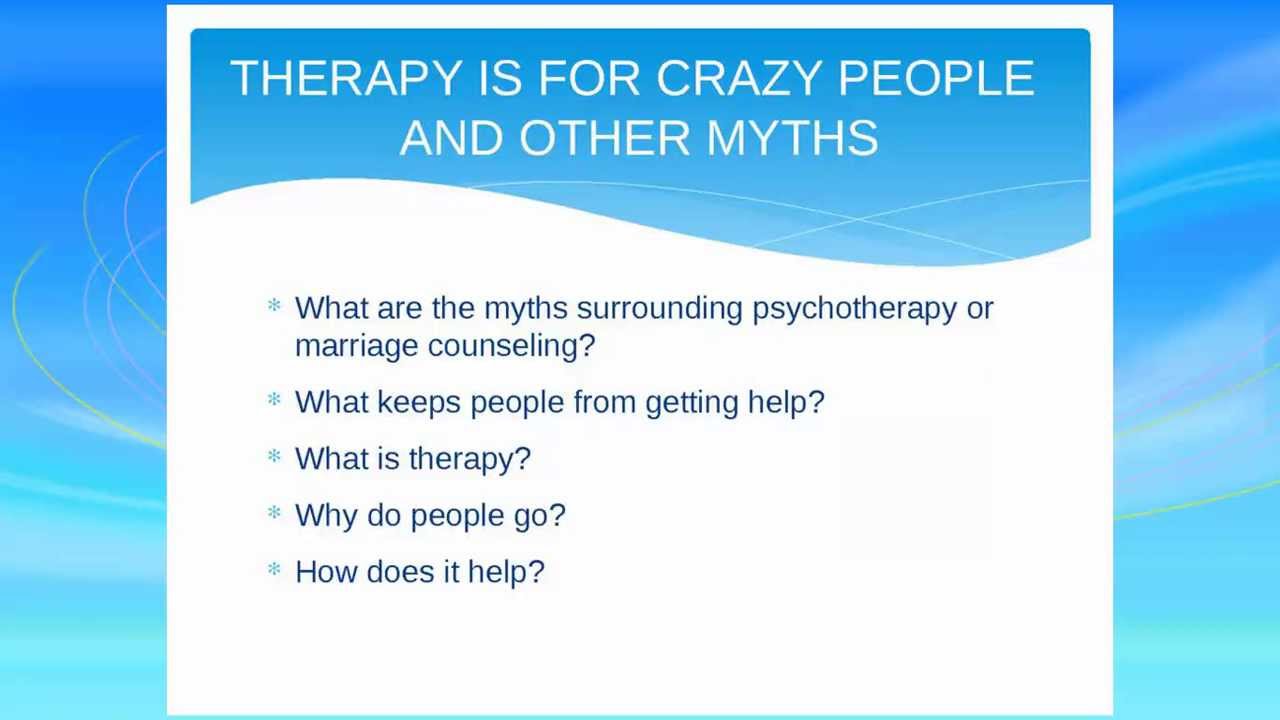 THERAPY IS FOR CRAZY PEOPLE AND OTHER MYTHS

* What are the myths surrounding psychotherapy or marriage counseling?
* What keeps people from getting help?
* What is therapy?
* Why do people go?
* How does it help?